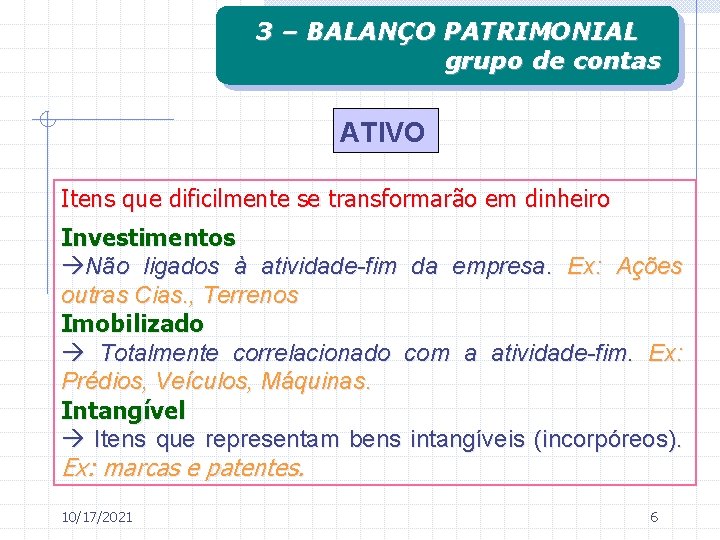 3 – BALANÇO PATRIMONIAL
grupo de contas

ATIVO

Itens que dificilmente se transformarão em dinheiro

Investimentos
→Não ligados à atividade-fim da empresa. Ex: Ações outras Cias., Terrenos

Imobilizado
→ Totalmente correlacionado com a atividade-fim. Ex: Prédios, Veículos, Máquinas.

Intangível
→ Itens que representam bens intangíveis (incorpóreos). Ex: marcas e patentes.

10/17/2021

6